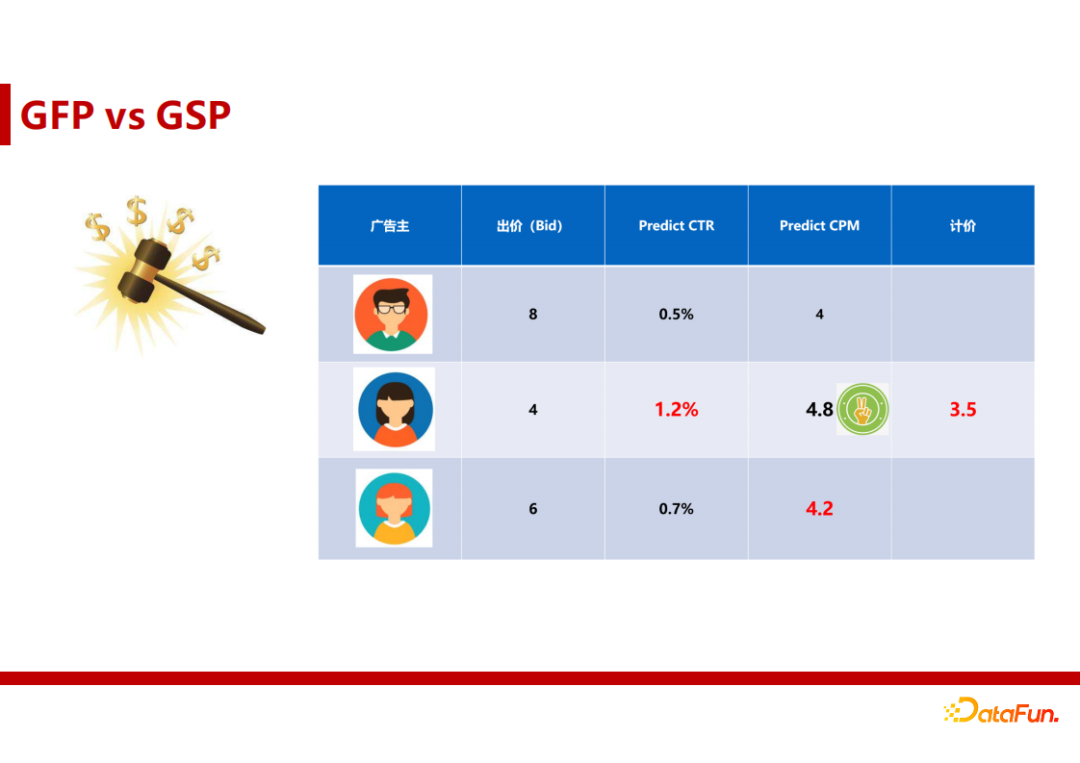 GFP vs GSP

| 广告主 | 出价（Bid） | Predict CTR | Predict CPM | 计价 |
|---|---|---|---|---|
| | 8 | 0.5% | 4 | |
| | 4 | 1.2% | 4.8 | 3.5 |
| | 6 | 0.7% | 4.2 | |

DataFun.